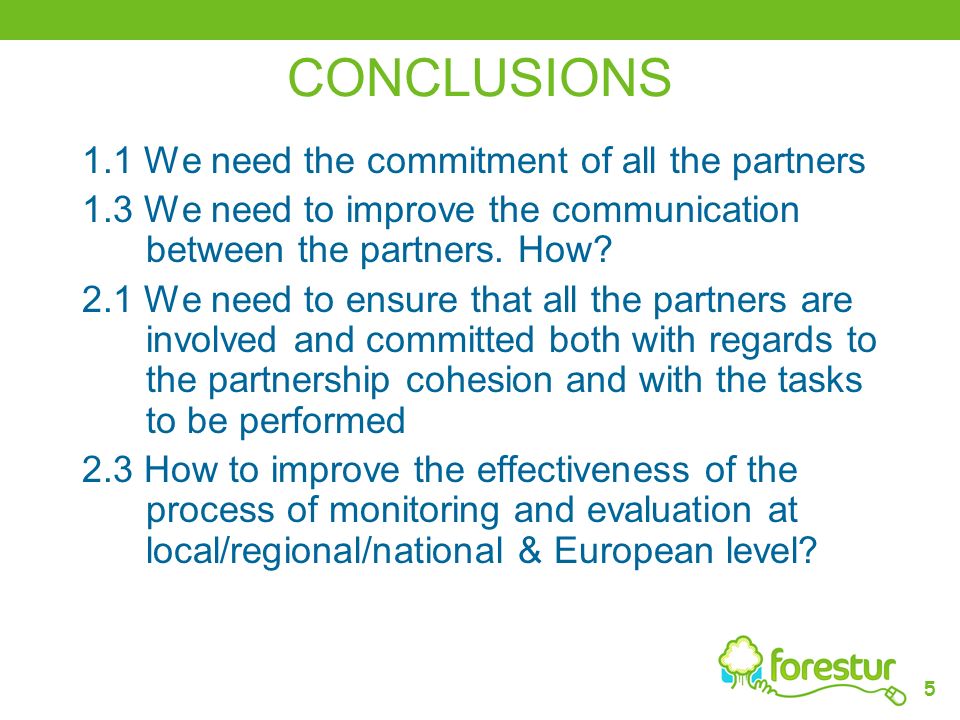 CONCLUSIONS

1.1 We need the commitment of all the partners

1.3 We need to improve the communication between the partners. How?

2.1 We need to ensure that all the partners are involved and committed both with regards to the partnership cohesion and with the tasks to be performed

2.3 How to improve the effectiveness of the process of monitoring and evaluation at local/regional/national & European level?

forestur

5